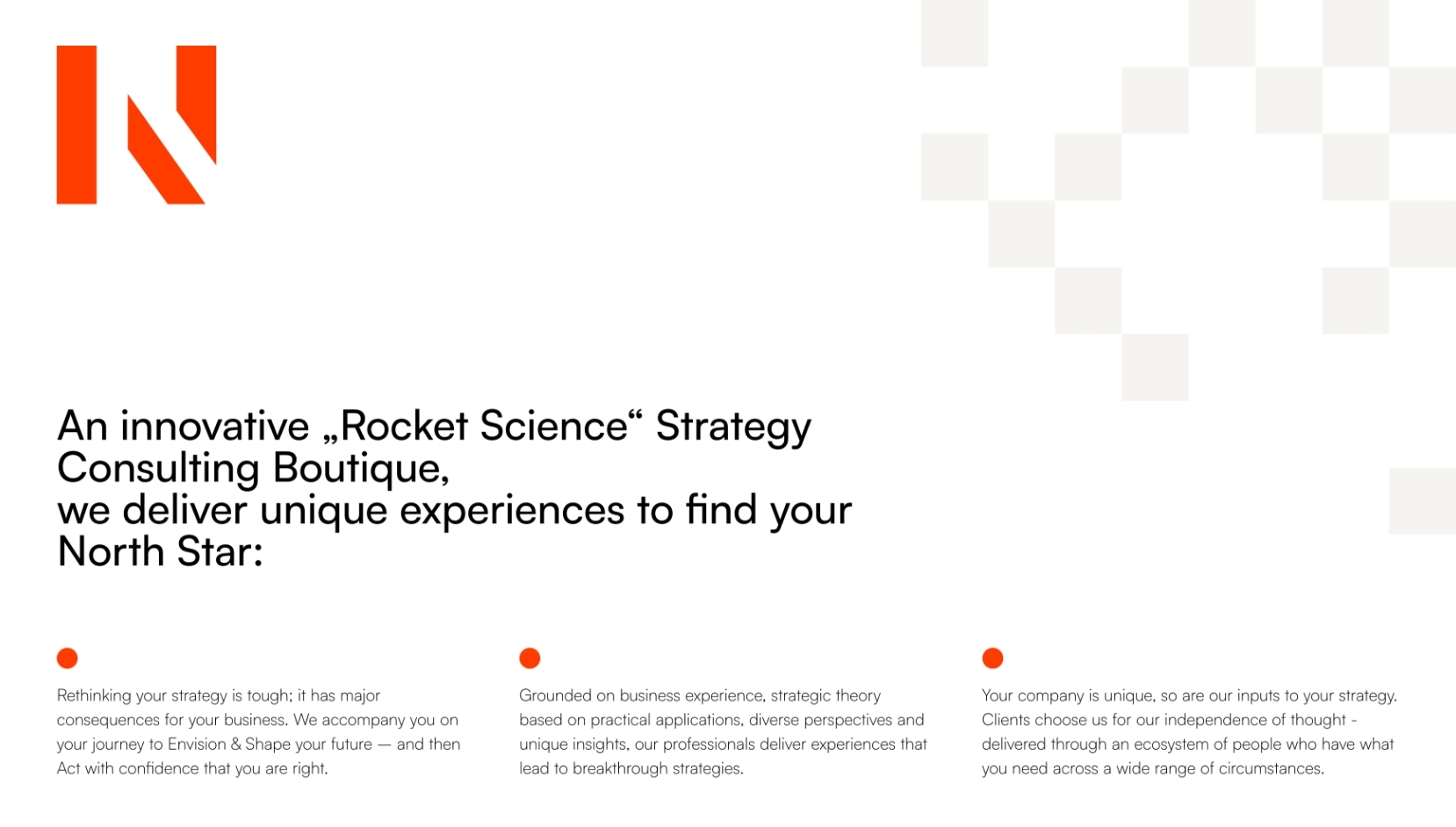 An innovative „Rocket Science“ Strategy Consulting Boutique,
we deliver unique experiences to find your North Star:

Rethinking your strategy is tough; it has major consequences for your business. We accompany you on your journey to Envision & Shape your future — and then Act with confidence that you are right.

Grounded on business experience, strategic theory based on practical applications, diverse perspectives and unique insights, our professionals deliver experiences that lead to breakthrough strategies.

Your company is unique, so are our inputs to your strategy. Clients choose us for our independence of thought - delivered through an ecosystem of people who have what you need across a wide range of circumstances.